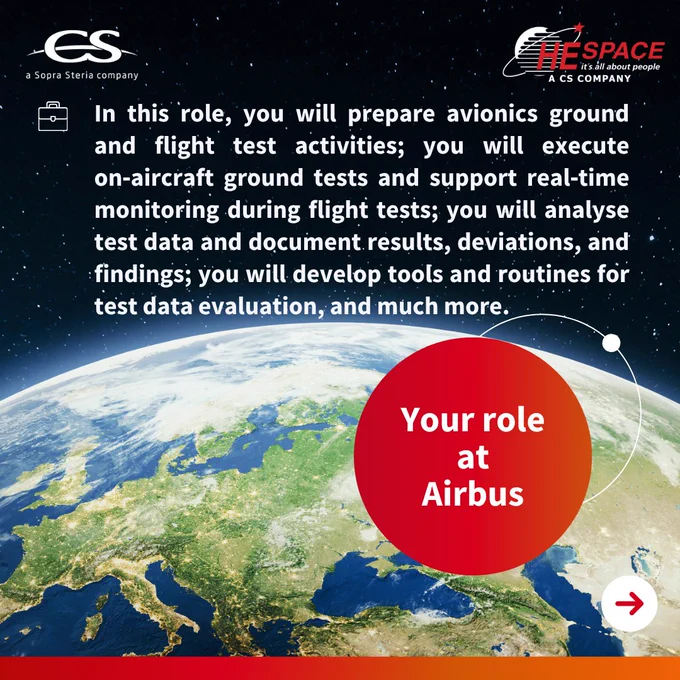 CS
a Sopra Steria company

HE SPACE
it's all about people
A CS COMPANY

In this role, you will prepare avionics ground and flight test activities; you will execute on-aircraft ground tests and support real-time monitoring during flight tests; you will analyse test data and document results, deviations, and findings; you will develop tools and routines for test data evaluation, and much more.

Your role at Airbus